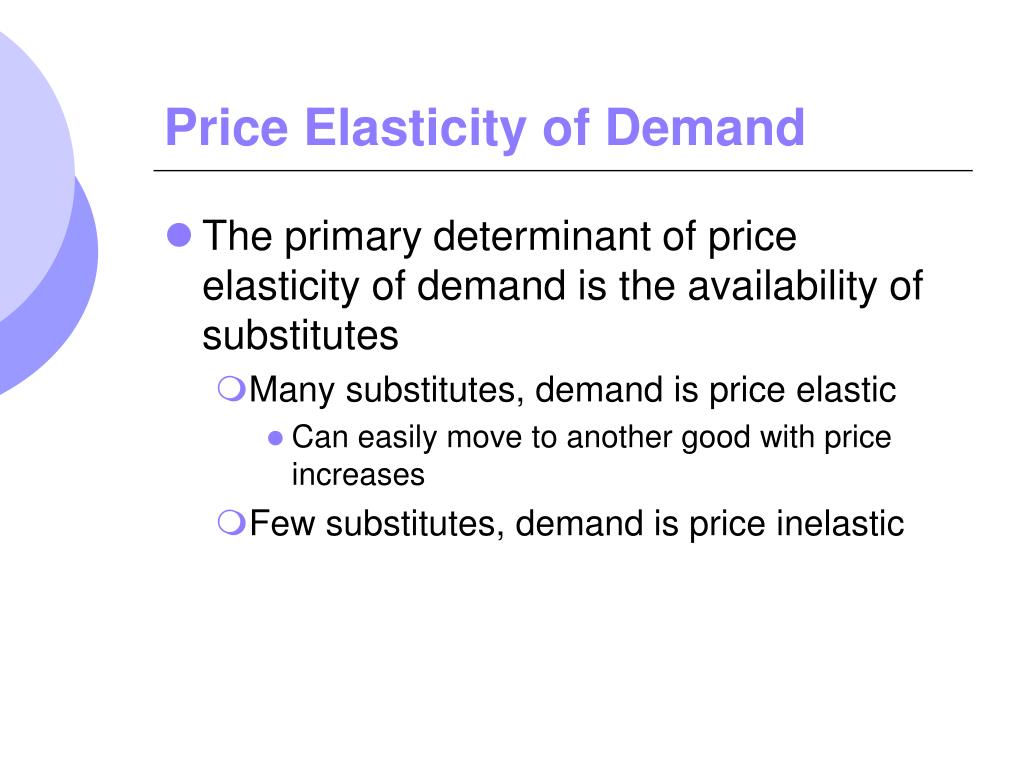 Price Elasticity of Demand

The primary determinant of price elasticity of demand is the availability of substitutes

Many substitutes, demand is price elastic

Can easily move to another good with price increases

Few substitutes, demand is price inelastic